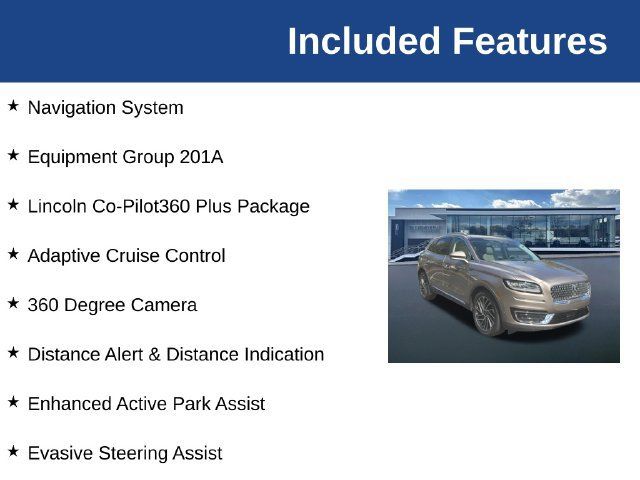 Included Features

★ Navigation System

★ Equipment Group 201A

★ Lincoln Co-Pilot360 Plus Package

★ Adaptive Cruise Control

★ 360 Degree Camera

★ Distance Alert & Distance Indication

★ Enhanced Active Park Assist

★ Evasive Steering Assist